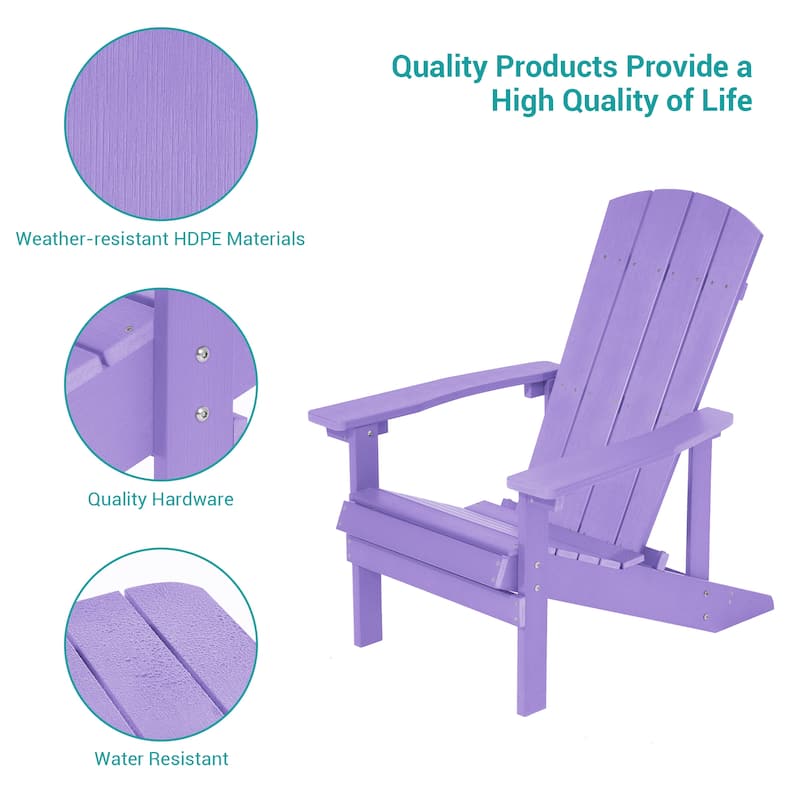 Quality Products Provide a High Quality of Life

Weather-resistant HDPE Materials

Quality Hardware

Water Resistant